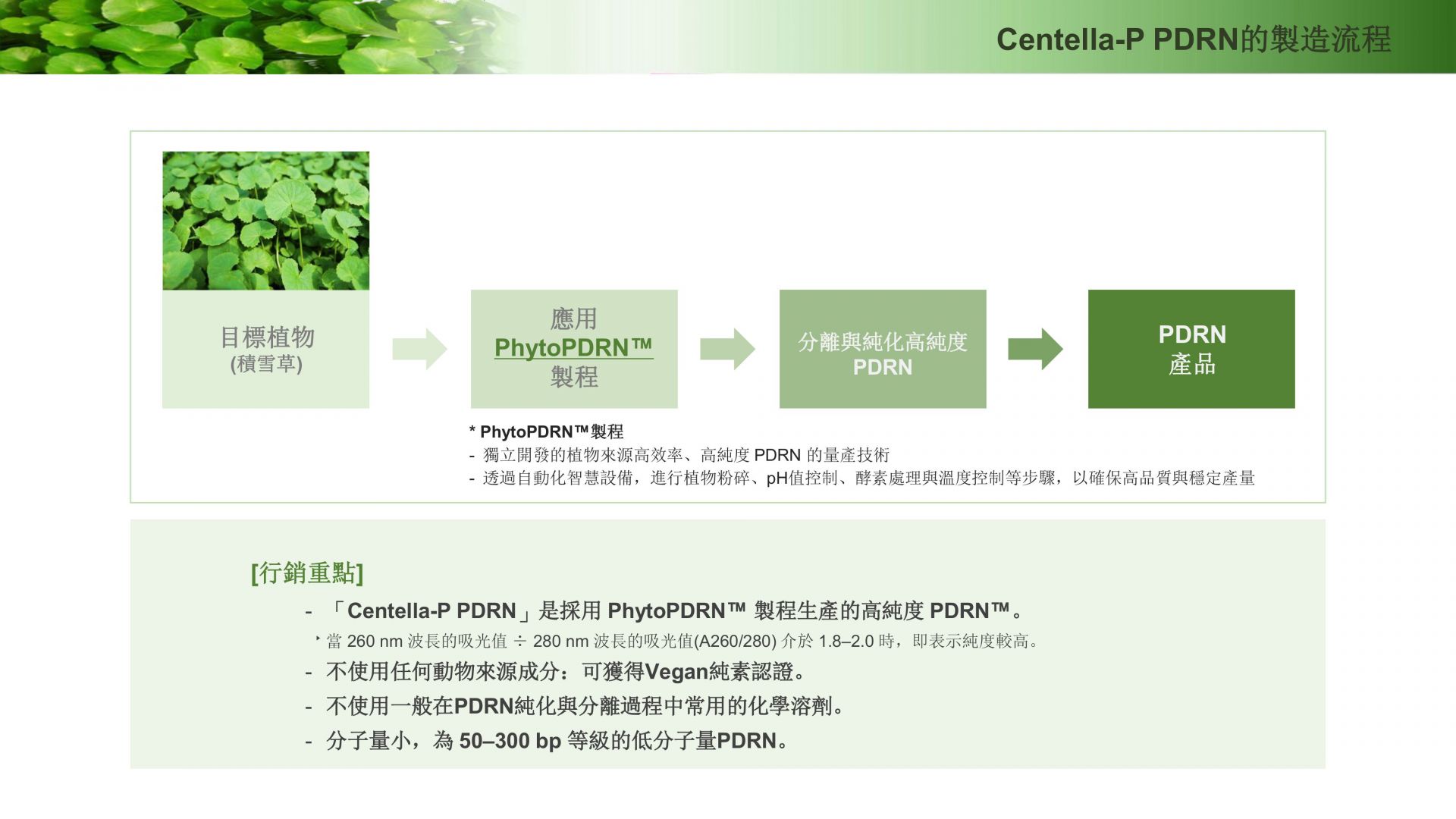 Centella-P PDRN的製造流程

目標植物
(積雪草)

應用
PhytoPDRN™
製程

分離與純化高純度
PDRN

PDRN
產品

* PhytoPDRN™製程
- 獨立開發的植物來源高效率、高純度 PDRN 的量產技術
- 透過自動化智慧設備，進行植物粉碎、pH值控制、酵素處理與溫度控制等步驟，以確保高品質與穩定產量

[行銷重點]
- 「Centella-P PDRN」是採用 PhytoPDRN™ 製程生產的高純度 PDRN™。
‣ 當 260 nm 波長的吸光值 ÷ 280 nm 波長的吸光值(A260/280) 介於 1.8–2.0 時，即表示純度較高。
- 不使用任何動物來源成分：可獲得Vegan純素認證。
- 不使用一般在PDRN純化與分離過程中常用的化學溶劑。
- 分子量小，為 50–300 bp 等級的低分子量PDRN。